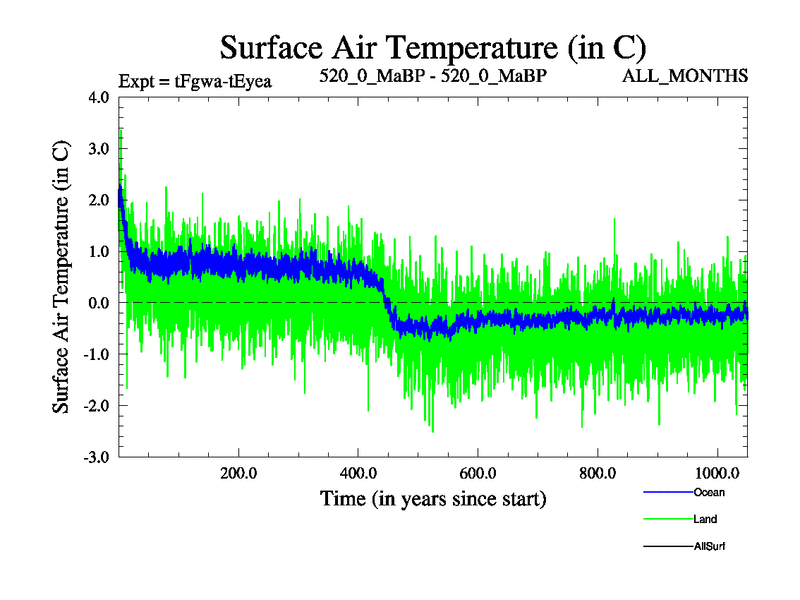 Surface Air Temperature (in C)

Expt = tFgwa-tEyea

520_0_MaBP - 520_0_MaBP

ALL_MONTHS

Surface Air Temperature (in C)

4.0
3.0
2.0
1.0
0.0
-1.0
-2.0
-3.0

200.0
400.0
600.0
800.0
1000.0

Time (in years since start)

Ocean
Land
AllSurf